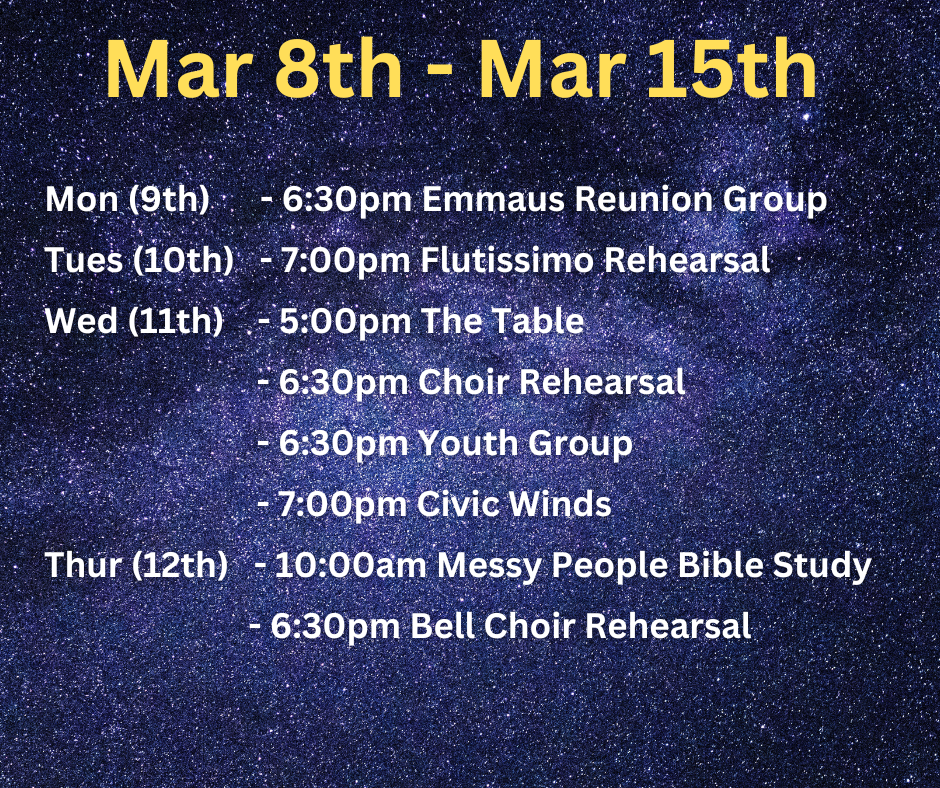 Mar 8th - Mar 15th

Mon (9th) - 6:30pm Emmaus Reunion Group
Tues (10th) - 7:00pm Flutissimo Rehearsal
Wed (11th) - 5:00pm The Table
- 6:30pm Choir Rehearsal
- 6:30pm Youth Group
- 7:00pm Civic Winds
Thur (12th) - 10:00am Messy People Bible Study
- 6:30pm Bell Choir Rehearsal